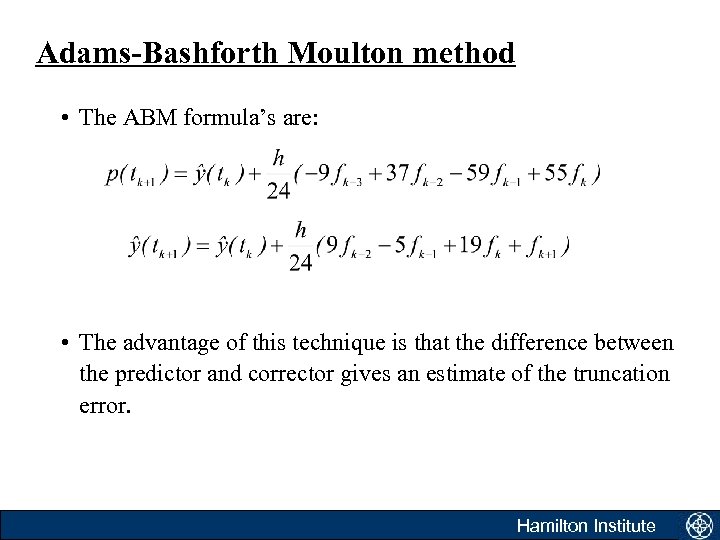 Adams-Bashforth Moulton method

• The ABM formula's are:

$p(t_{k+1}) = \hat{y}(t_k) + \frac{h}{24}(-9f_{k-3} + 37f_{k-2} - 59f_{k-1} + 55f_k)$

$\hat{y}(t_{k+1}) = \hat{y}(t_k) + \frac{h}{24}(9f_{k-2} - 5f_{k-1} + 19f_k + f_{k+1})$

• The advantage of this technique is that the difference between the predictor and corrector gives an estimate of the truncation error.

Hamilton Institute